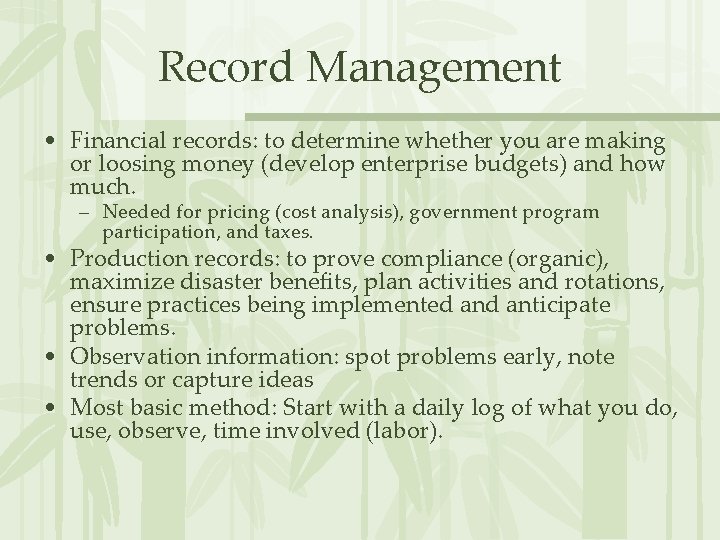 Record Management

• Financial records: to determine whether you are making or loosing money (develop enterprise budgets) and how much.
  – Needed for pricing (cost analysis), government program participation, and taxes.
• Production records: to prove compliance (organic), maximize disaster benefits, plan activities and rotations, ensure practices being implemented and anticipate problems.
• Observation information: spot problems early, note trends or capture ideas
• Most basic method: Start with a daily log of what you do, use, observe, time involved (labor).